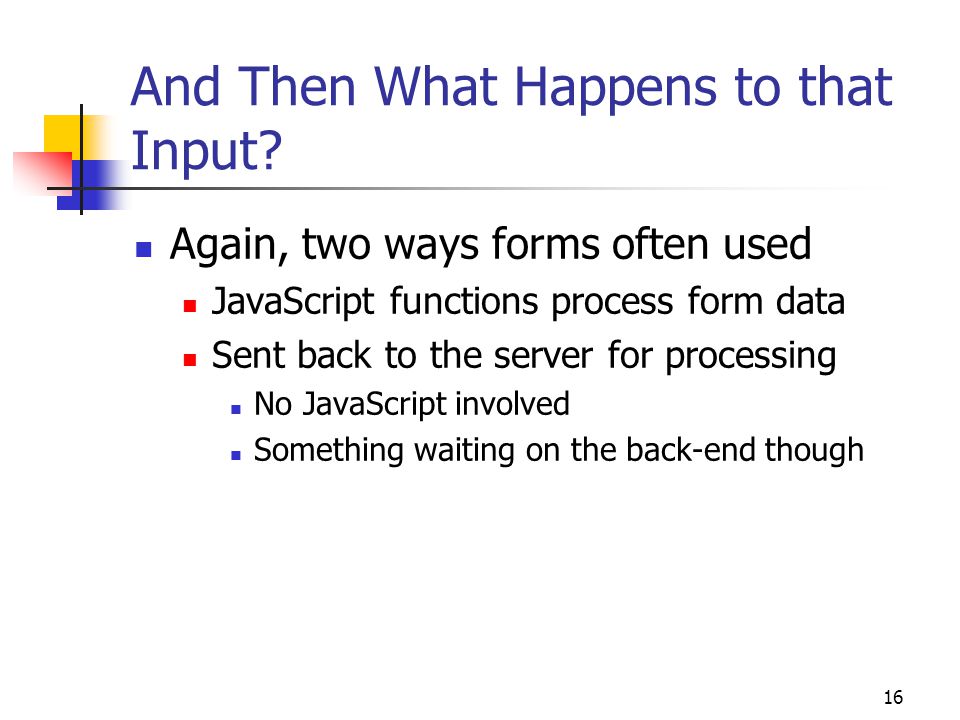 And Then What Happens to that Input?

- Again, two ways forms often used
  - JavaScript functions process form data
  - Sent back to the server for processing
    - No JavaScript involved
    - Something waiting on the back-end though

16